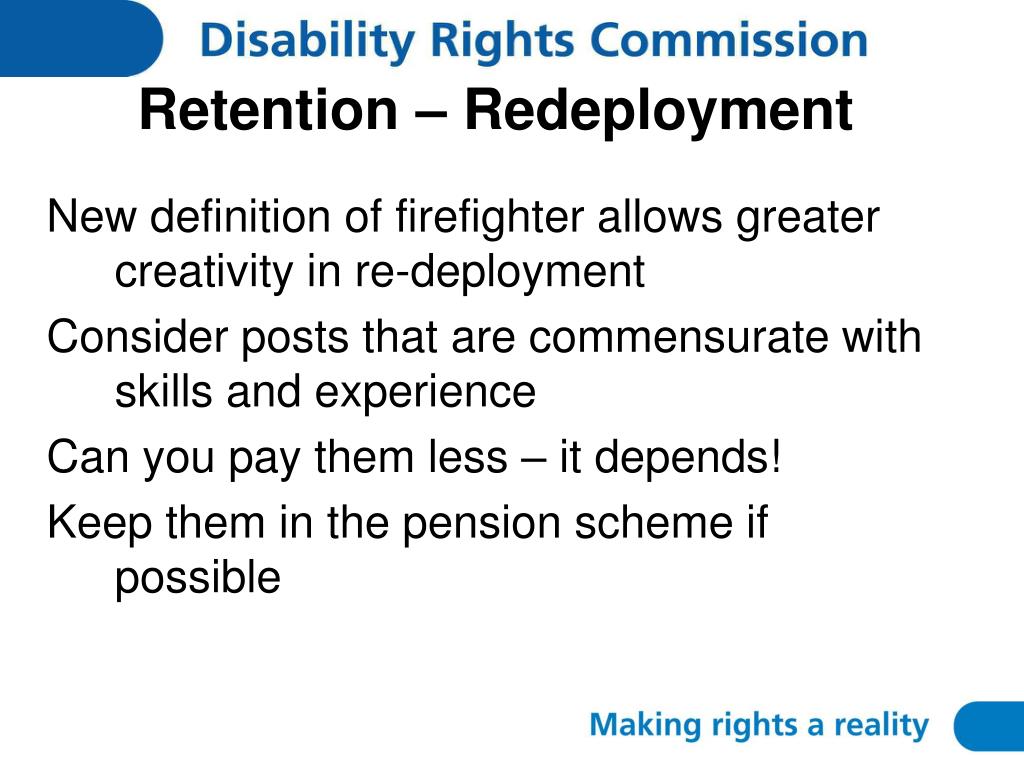 Disability Rights Commission

Retention – Redeployment

New definition of firefighter allows greater creativity in re-deployment

Consider posts that are commensurate with skills and experience

Can you pay them less – it depends!

Keep them in the pension scheme if possible

Making rights a reality